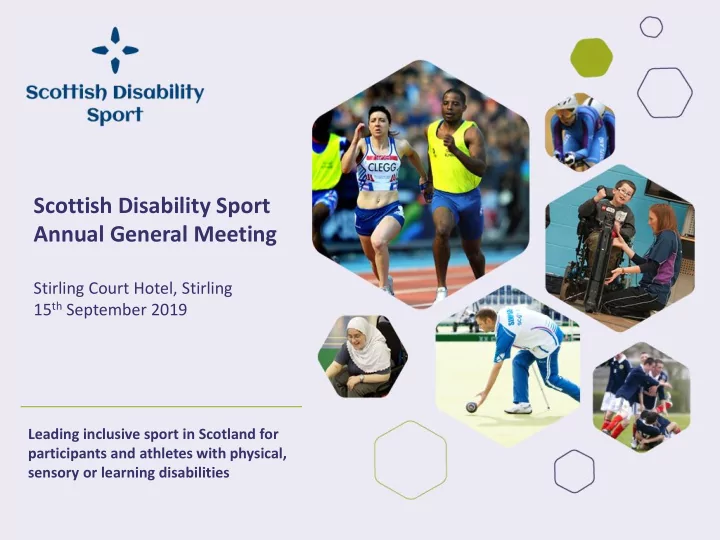 Scottish Disability Sport

Scottish Disability Sport Annual General Meeting

Stirling Court Hotel, Stirling
15$^{th}$ September 2019

Leading inclusive sport in Scotland for participants and athletes with physical, sensory or learning disabilities

CLEGG